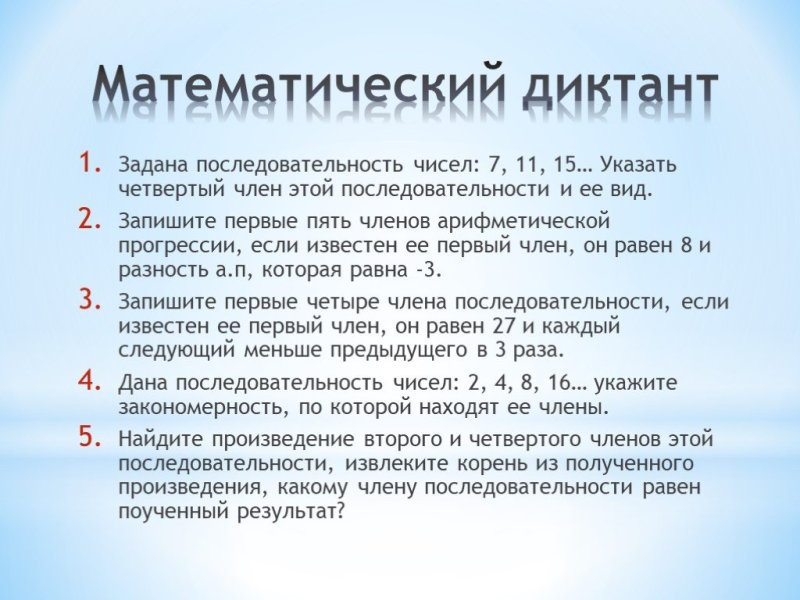 Математический диктант

1. Задана последовательность чисел: 7, 11, 15… Указать четвертый член этой последовательности и ее вид.
2. Запишите первые пять членов арифметической прогрессии, если известен ее первый член, он равен 8 и разность а.п, которая равна -3.
3. Запишите первые четыре члена последовательности, если известен ее первый член, он равен 27 и каждый следующий меньше предыдущего в 3 раза.
4. Дана последовательность чисел: 2, 4, 8, 16… укажите закономерность, по которой находят ее члены.
5. Найдите произведение второго и четвертого членов этой последовательности, извлеките корень из полученного произведения, какому члену последовательности равен поученный результат?